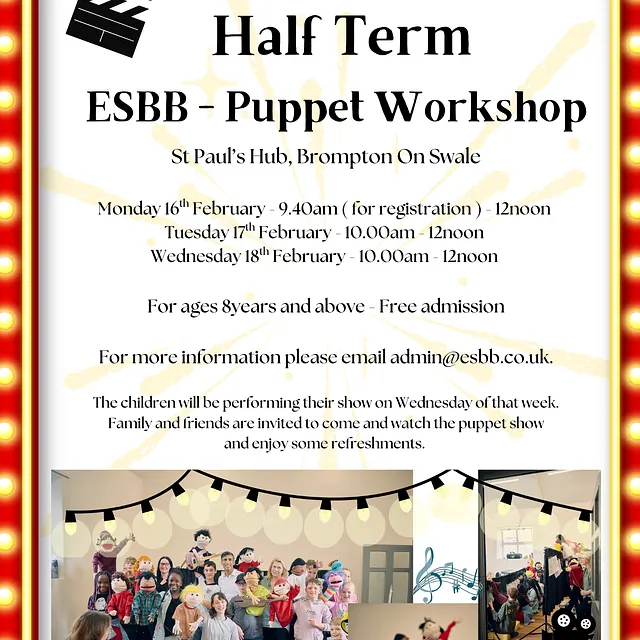 Half Term
ESBB - Puppet Workshop

St Paul's Hub, Brompton On Swale

Monday 16$^{th}$ February - 9.40am ( for registration ) - 12noon
Tuesday 17$^{th}$ February - 10.00am - 12noon
Wednesday 18$^{th}$ February - 10.00am - 12noon

For ages 8years and above - Free admission

For more information please email admin@esbb.co.uk.

The children will be performing their show on Wednesday of that week. Family and friends are invited to come and watch the puppet show and enjoy some refreshments.